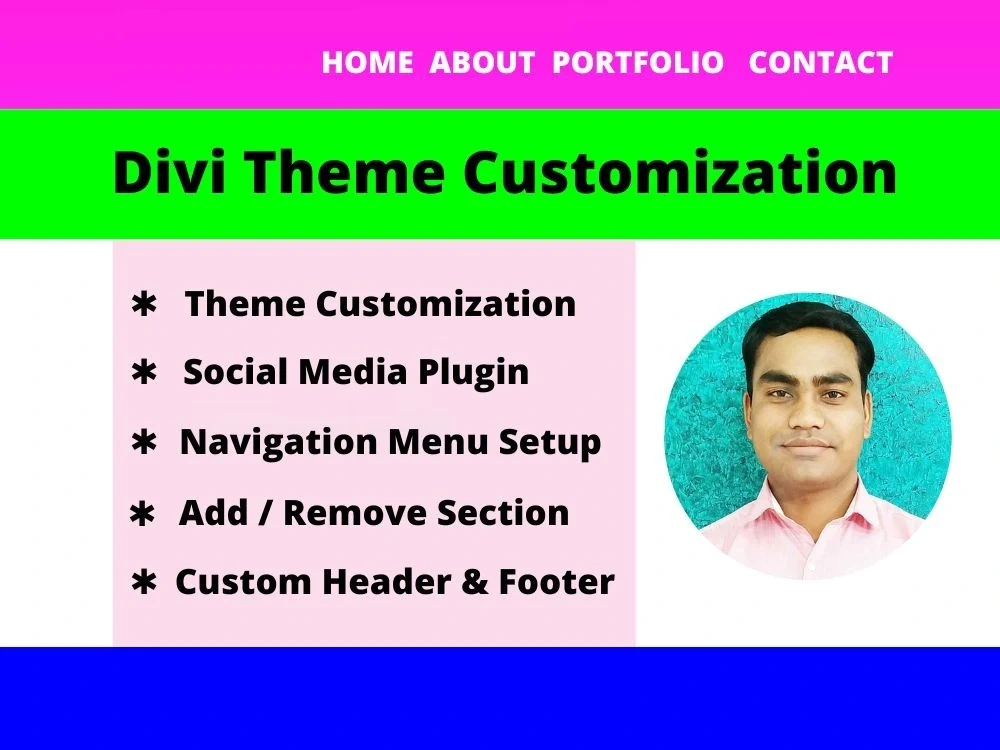 HOME ABOUT PORTFOLIO CONTACT

Divi Theme Customization

∗ Theme Customization
∗ Social Media Plugin
∗ Navigation Menu Setup
∗ Add / Remove Section
∗ Custom Header & Footer